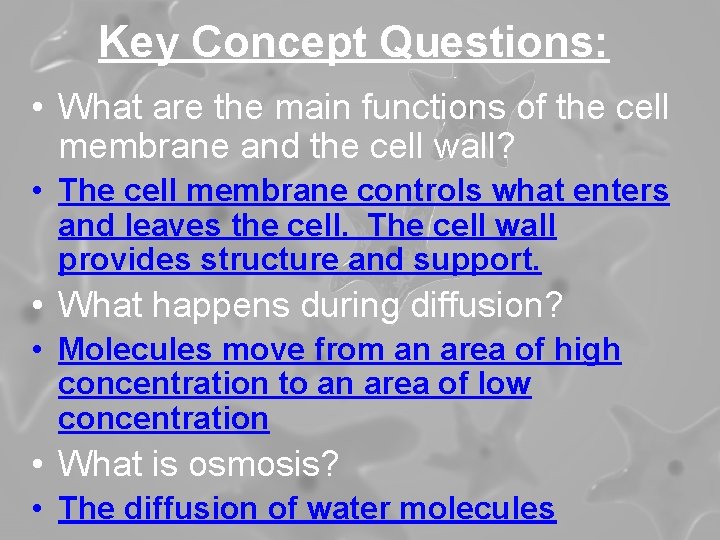 Key Concept Questions:

• What are the main functions of the cell membrane and the cell wall?

• The cell membrane controls what enters and leaves the cell. The cell wall provides structure and support.

• What happens during diffusion?

• Molecules move from an area of high concentration to an area of low concentration

• What is osmosis?

• The diffusion of water molecules